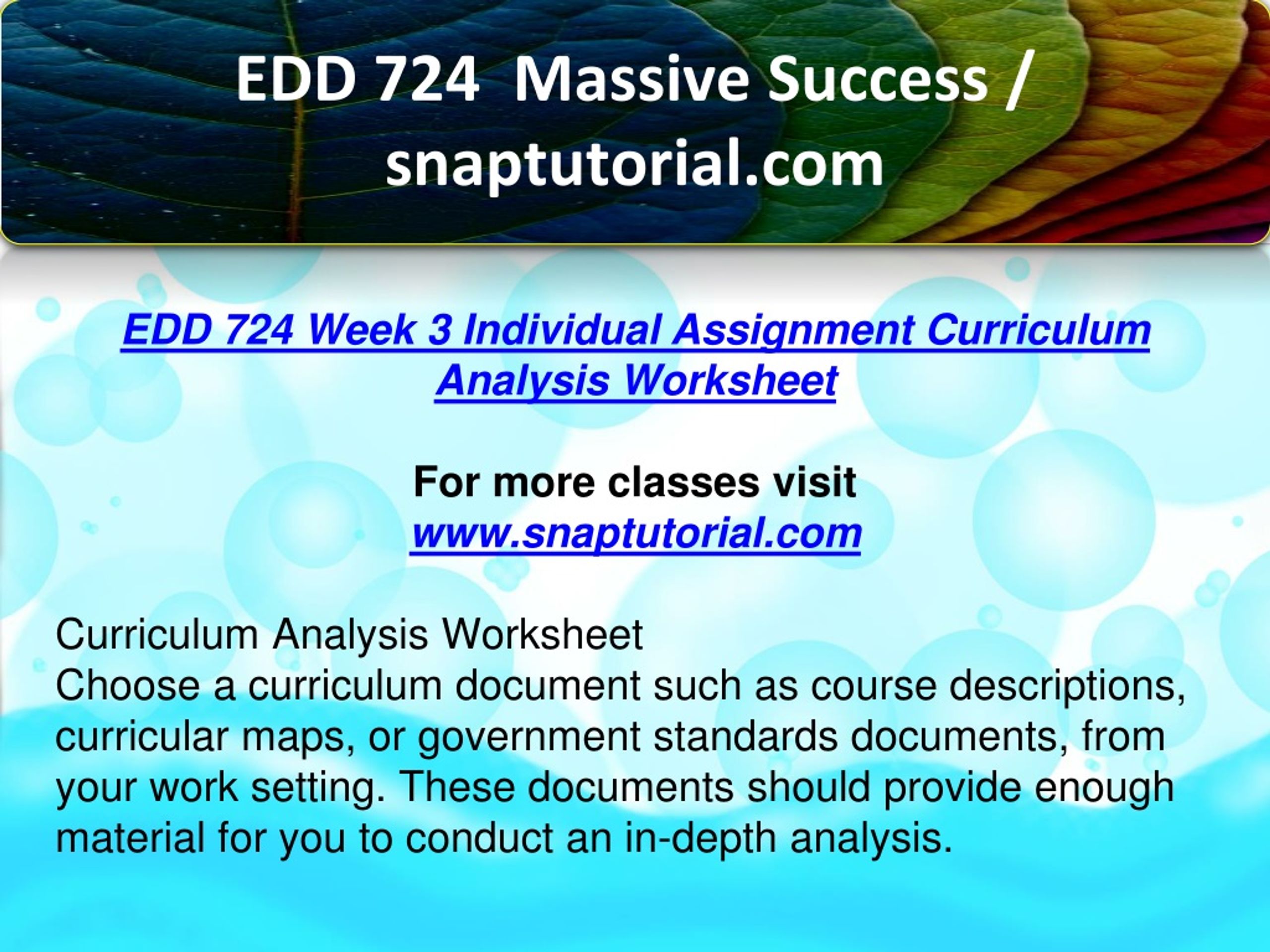 EDD 724 Massive Success / snaptutorial.com

EDD 724 Week 3 Individual Assignment Curriculum Analysis Worksheet

For more classes visit
www.snaptutorial.com

Curriculum Analysis Worksheet
Choose a curriculum document such as course descriptions, curricular maps, or government standards documents, from your work setting. These documents should provide enough material for you to conduct an in-depth analysis.